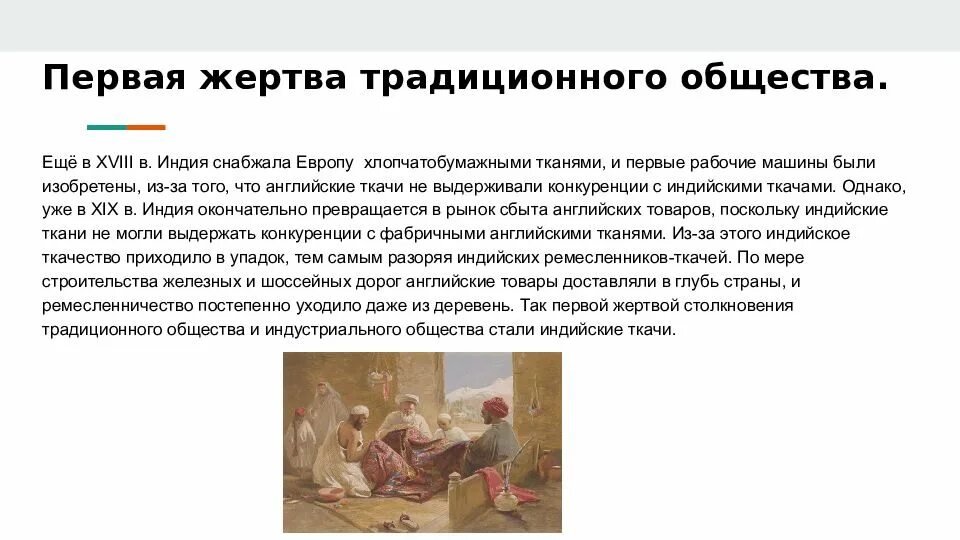 Первая жертва традиционного общества.

Ещё в XVIII в. Индия снабжала Европу хлопчатобумажными тканями, и первые рабочие машины были изобретены, из-за того, что английские ткачи не выдерживали конкуренции с индийскими ткачами. Однако, уже в XIX в. Индия окончательно превращается в рынок сбыта английских товаров, поскольку индийские ткани не могли выдержать конкуренции с фабричными английскими тканями. Из-за этого индийское ткачество приходило в упадок, тем самым разоряя индийских ремесленников-ткачей. По мере строительства железных и шоссейных дорог английские товары доставляли в глубь страны, и ремесленничество постепенно уходило даже из деревень. Так первой жертвой столкновения традиционного общества и индустриального общества стали индийские ткачи.